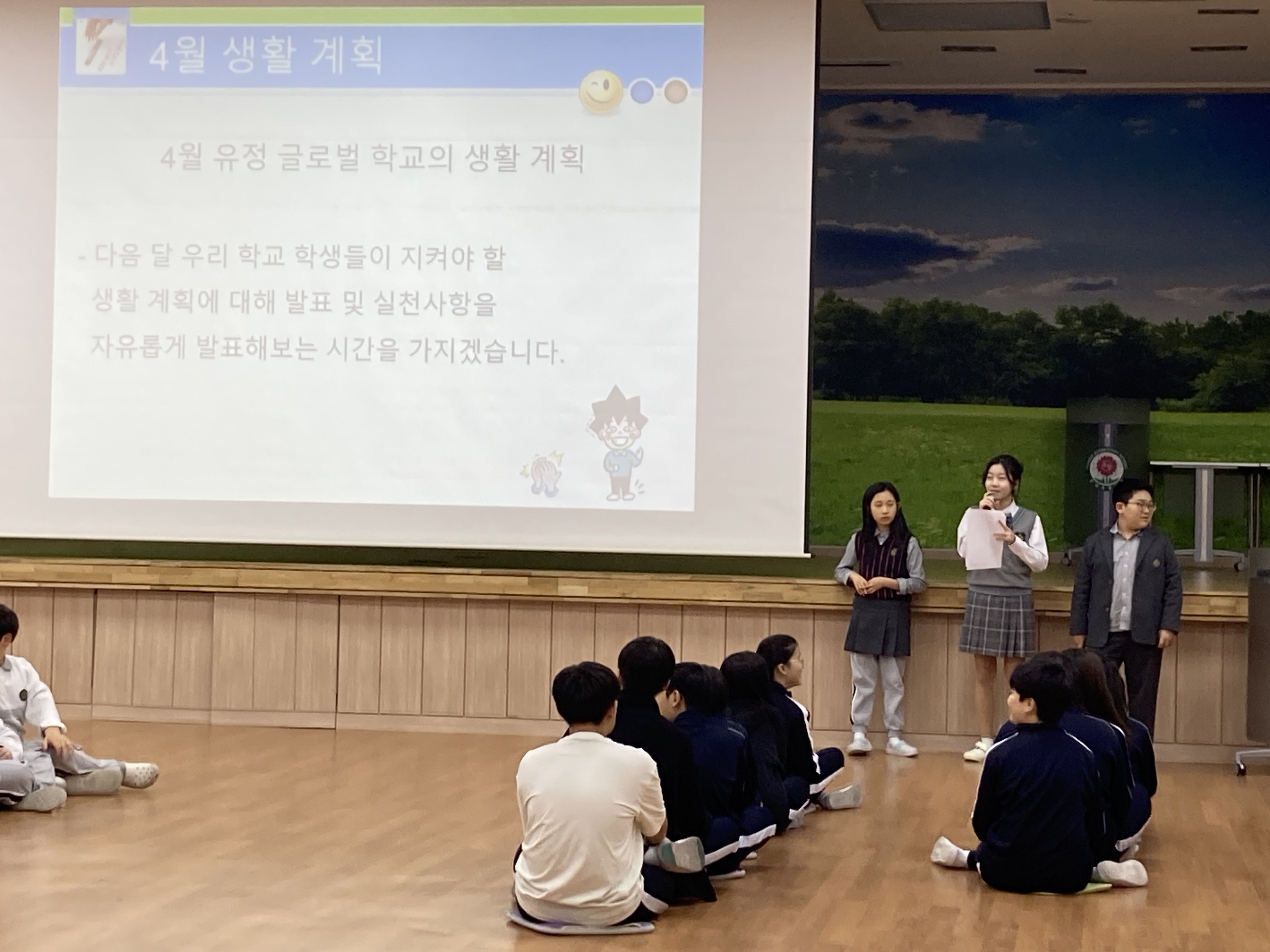 4월 생활 계획

4월 유정 글로벌 학교의 생활 계획

- 다음 달 우리 학교 학생들이 지켜야 할 생활 계획에 대해 발표 및 실천사항을 자유롭게 발표해보는 시간을 가지겠습니다.